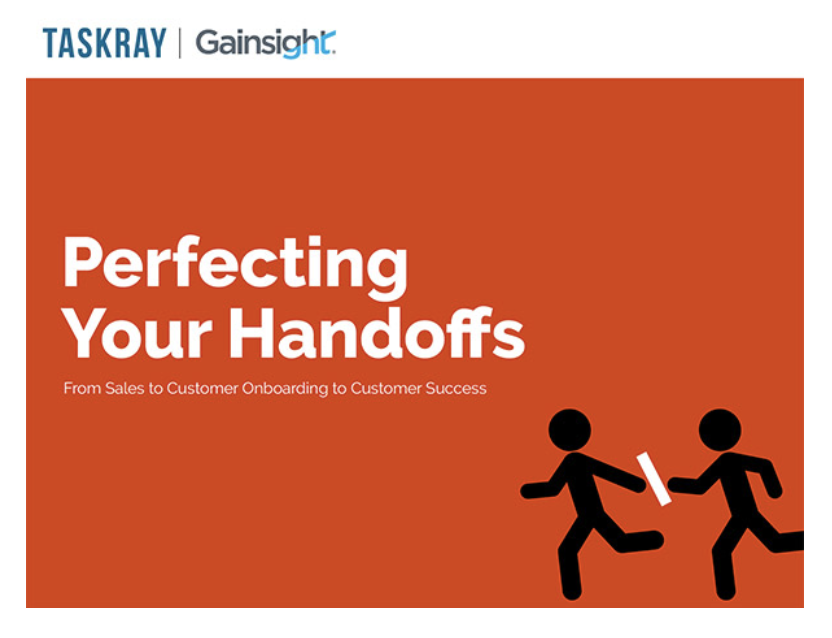 TASKRAY | Gainsight

Perfecting Your Handoffs

From Sales to Customer Onboarding to Customer Success